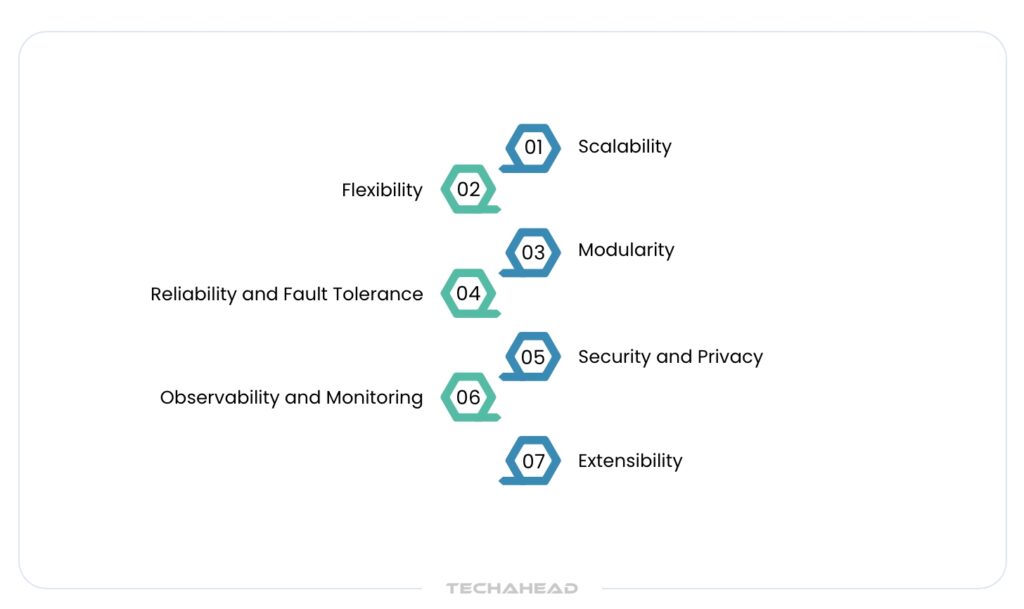 01 Scalability

Flexibility 02

03 Modularity

Reliability and Fault Tolerance 04

05 Security and Privacy

Observability and Monitoring 06

07 Extensibility

TECHAHEAD